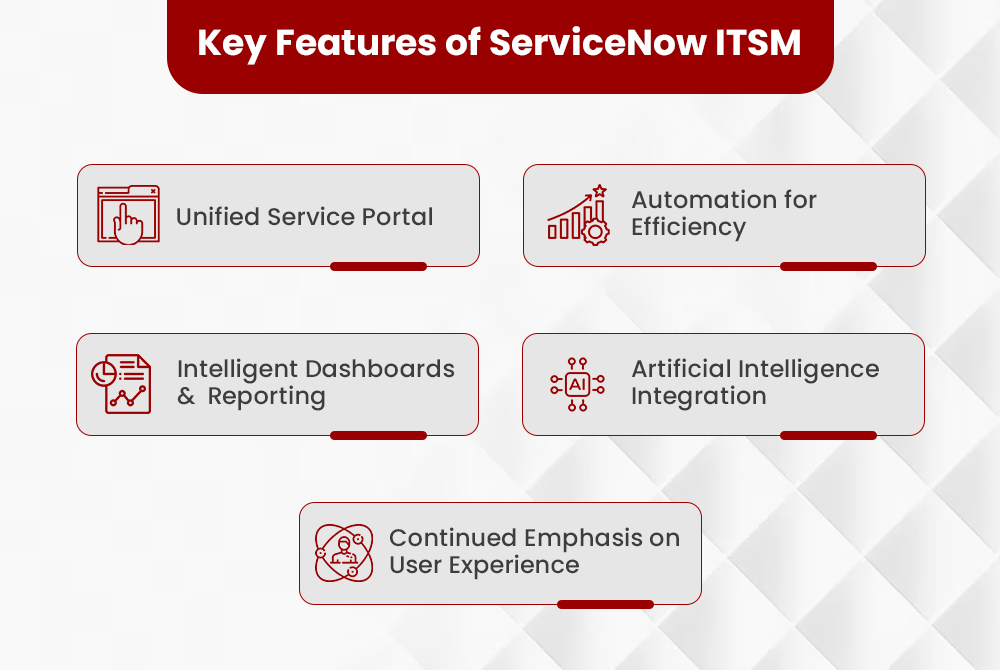 Key Features of ServiceNow ITSM

Unified Service Portal

Automation for Efficiency

Intelligent Dashboards & Reporting

AI

Artificial Intelligence Integration

Continued Emphasis on User Experience